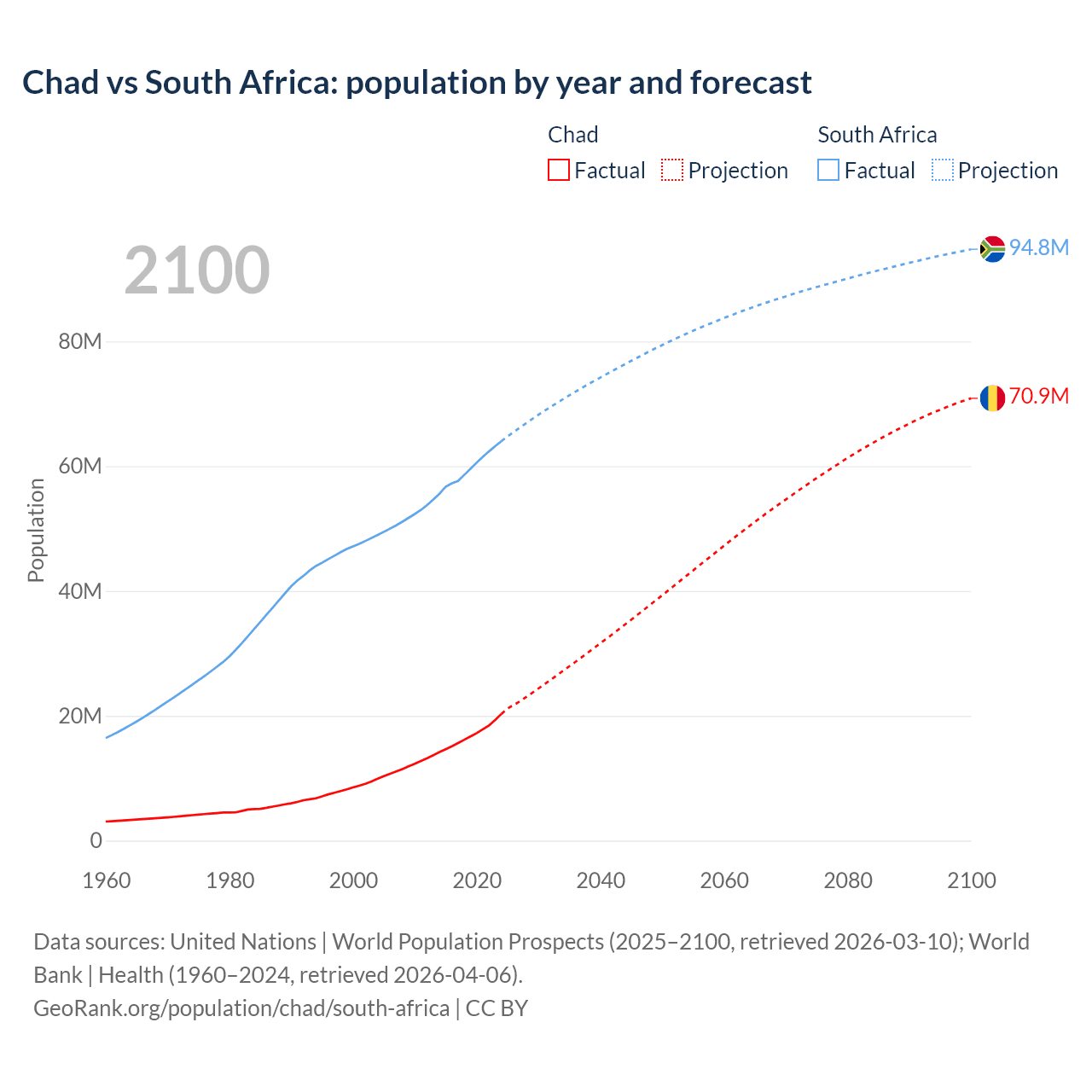 Chad vs South Africa: population by year and forecast

Chad
Factual Projection

South Africa
Factual Projection

2100

94.8M
70.9M

Population

80M
60M
40M
20M
0

1960 1980 2000 2020 2040 2060 2080 2100

Data sources: United Nations | World Population Prospects (2025–2100, retrieved 2026-03-10); World Bank | Health (1960–2024, retrieved 2026-04-06).
GeoRank.org/population/chad/south-africa | CC BY